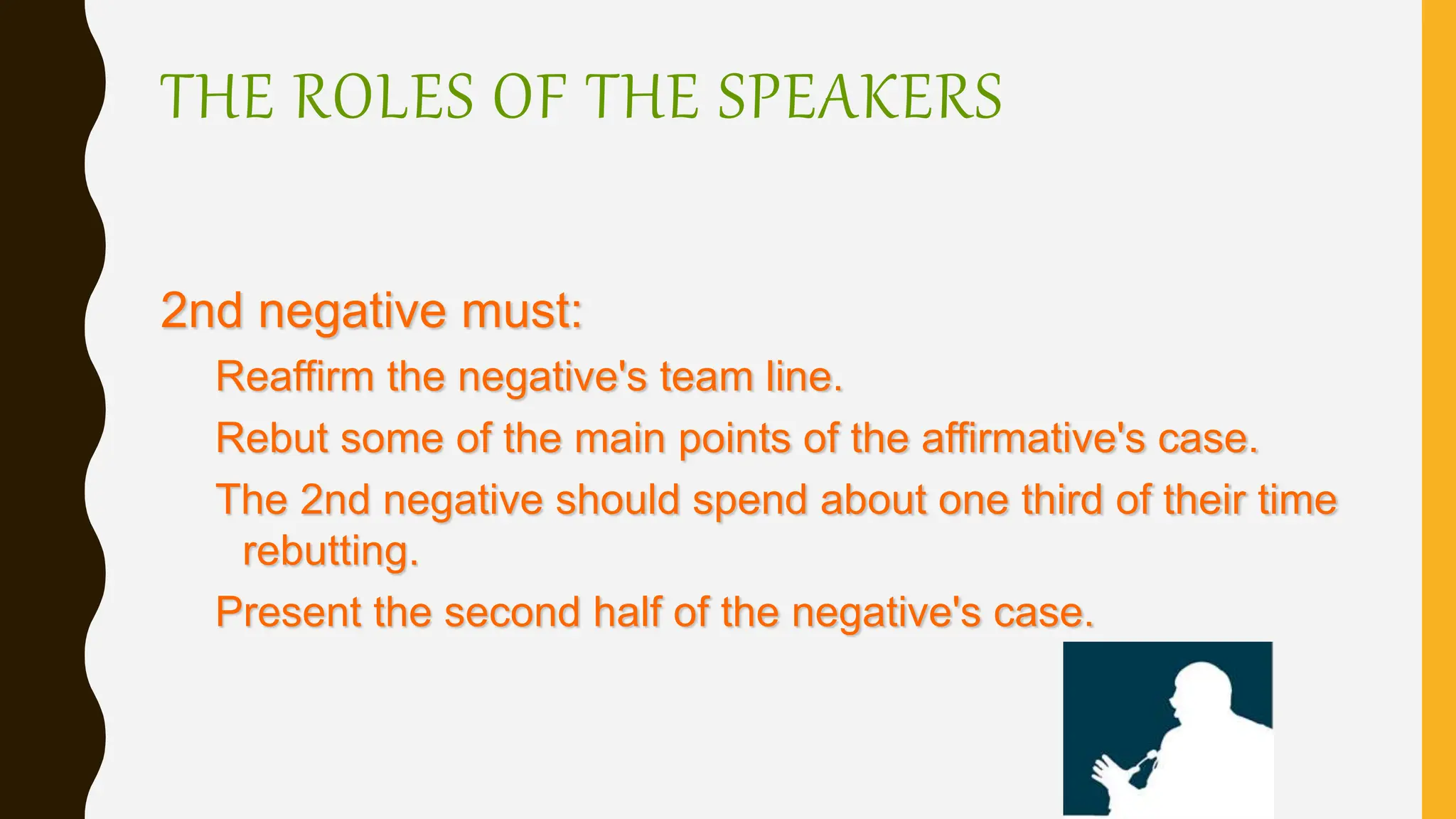 THE ROLES OF THE SPEAKERS

2nd negative must:

Reaffirm the negative's team line.

Rebut some of the main points of the affirmative's case.

The 2nd negative should spend about one third of their time rebutting.

Present the second half of the negative's case.